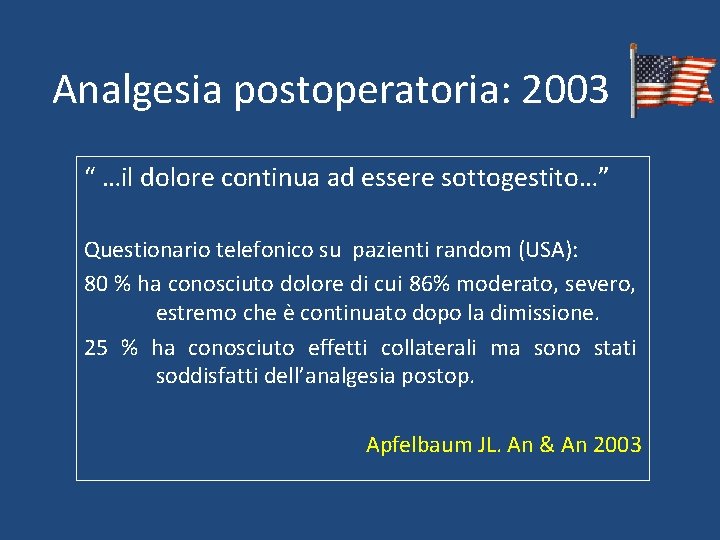 Analgesia postoperatoria: 2003

“ …il dolore continua ad essere sottogestito…”

Questionario telefonico su pazienti random (USA):

80 % ha conosciuto dolore di cui 86% moderato, severo, estremo che è continuato dopo la dimissione.

25 % ha conosciuto effetti collaterali ma sono stati soddisfatti dell’analgesia postop.

Apfelbaum JL. An & An 2003